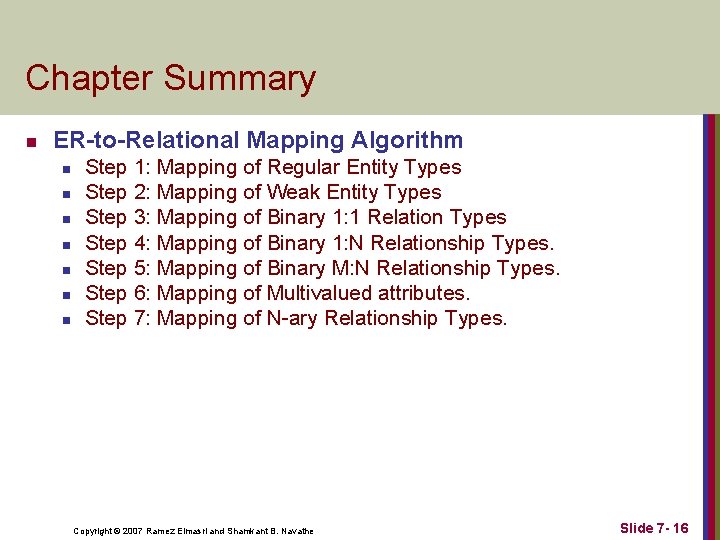 Chapter Summary

ER-to-Relational Mapping Algorithm

Step 1: Mapping of Regular Entity Types

Step 2: Mapping of Weak Entity Types

Step 3: Mapping of Binary 1:1 Relation Types

Step 4: Mapping of Binary 1:N Relationship Types.

Step 5: Mapping of Binary M:N Relationship Types.

Step 6: Mapping of Multivalued attributes.

Step 7: Mapping of N-ary Relationship Types.

Copyright © 2007 Ramez Elmasri and Shamkant B. Navathe

Slide 7- 16